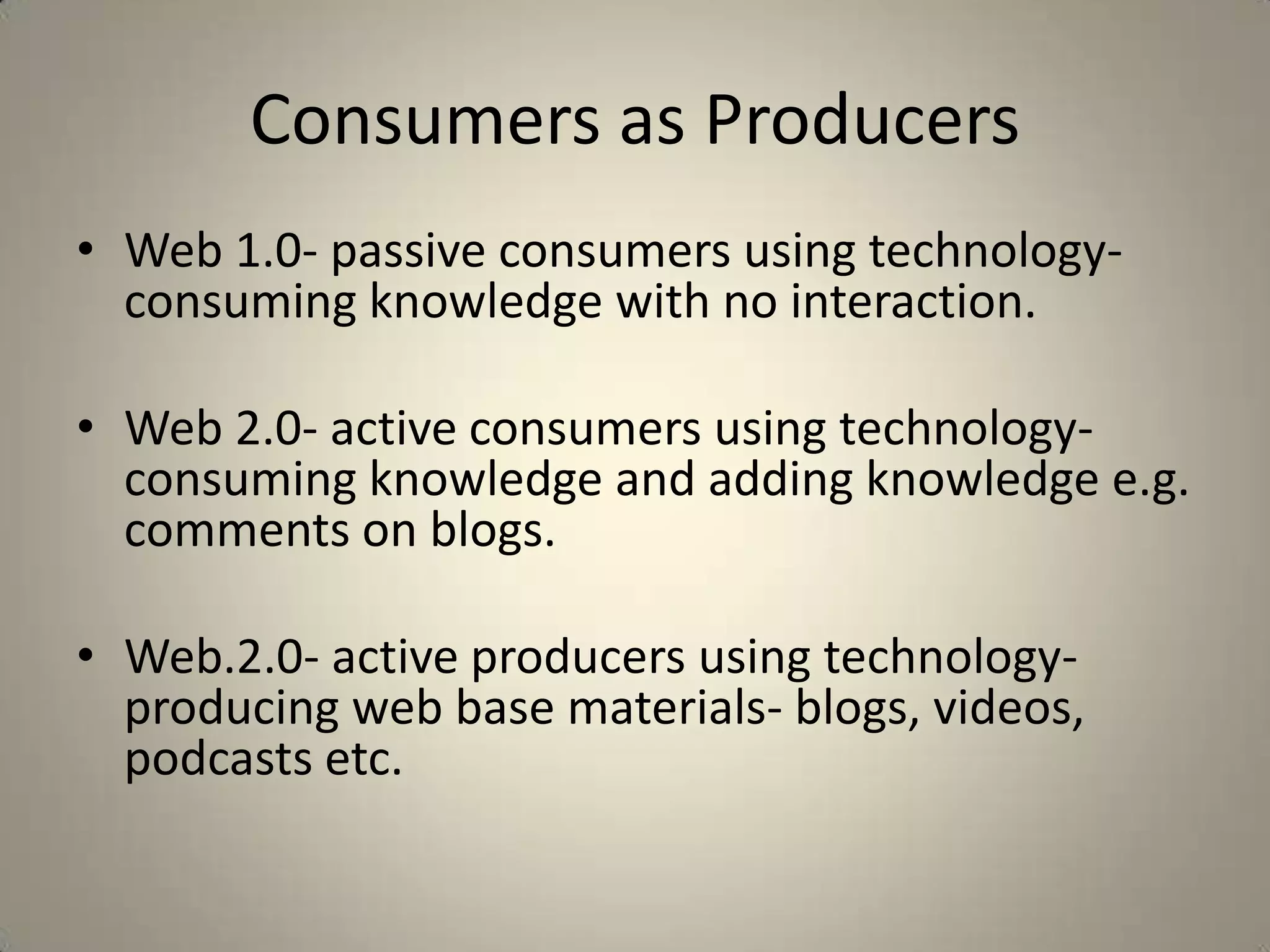 Consumers as Producers

• Web 1.0- passive consumers using technology- consuming knowledge with no interaction.

• Web 2.0- active consumers using technology- consuming knowledge and adding knowledge e.g. comments on blogs.

• Web.2.0- active producers using technology- producing web base materials- blogs, videos, podcasts etc.